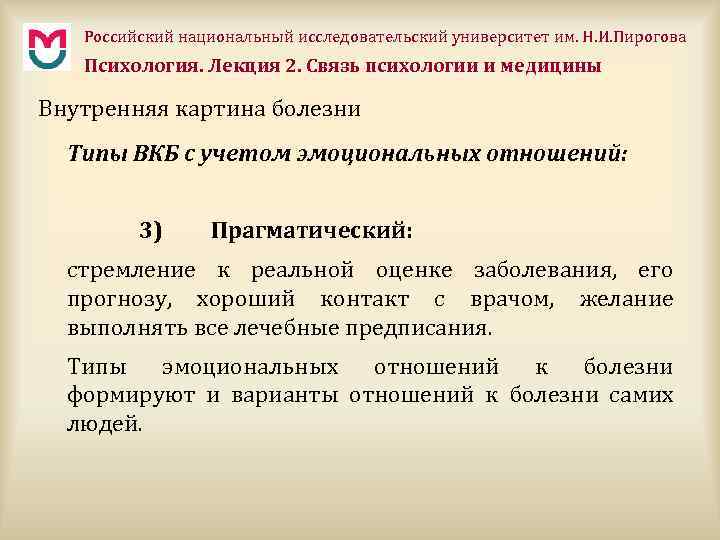 Российский национальный исследовательский университет им. Н.И.Пирогова

Психология. Лекция 2. Связь психологии и медицины

Внутренняя картина болезни

Типы ВКБ с учетом эмоциональных отношений:

3) Прагматический:

стремление к реальной оценке заболевания, его прогнозу, хороший контакт с врачом, желание выполнять все лечебные предписания.

Типы эмоциональных отношений к болезни формируют и варианты отношений к болезни самих людей.